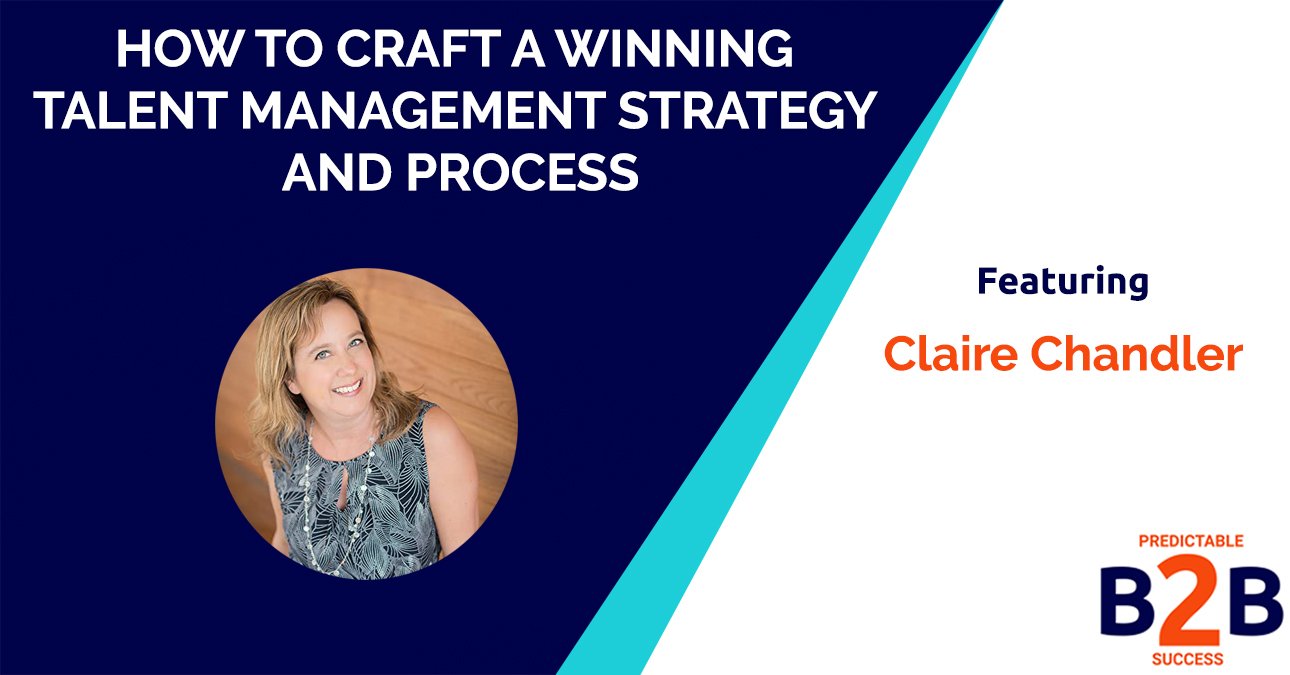 HOW TO CRAFT A WINNING TALENT MANAGEMENT STRATEGY AND PROCESS

Featuring

Claire Chandler

PREDICTABLE
B2B
SUCCESS